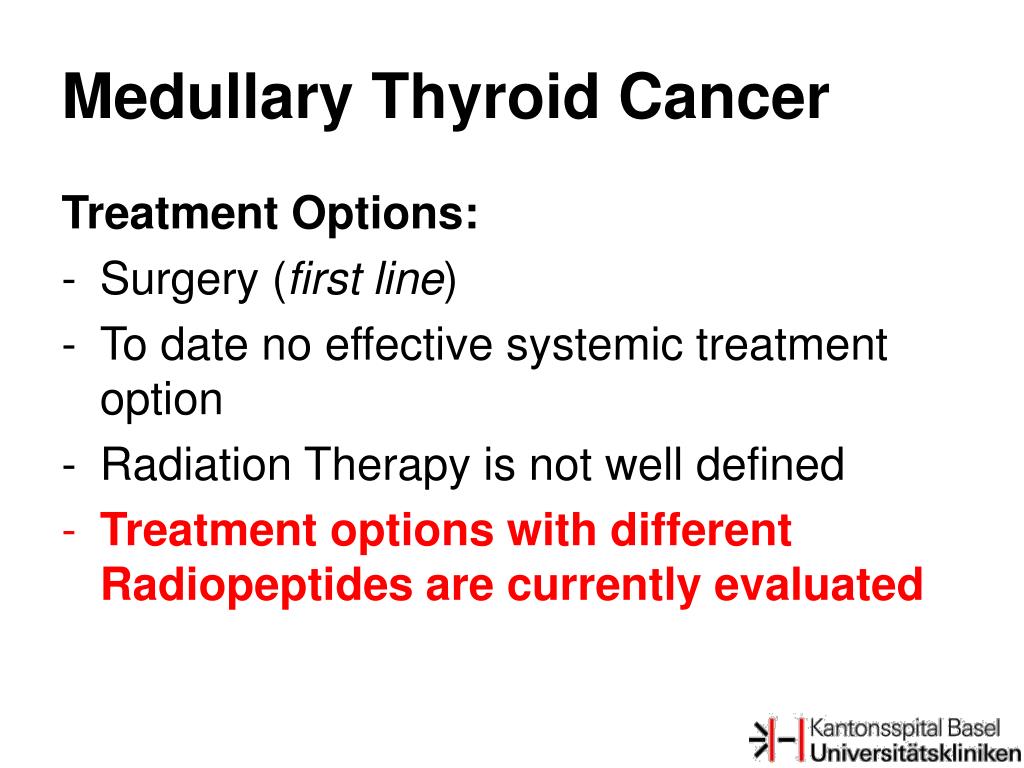 Medullary Thyroid Cancer

Treatment Options:
- Surgery (first line)
- To date no effective systemic treatment option
- Radiation Therapy is not well defined
- Treatment options with different Radiopeptides are currently evaluated

Kantonsspital Basel
Universitätskliniken